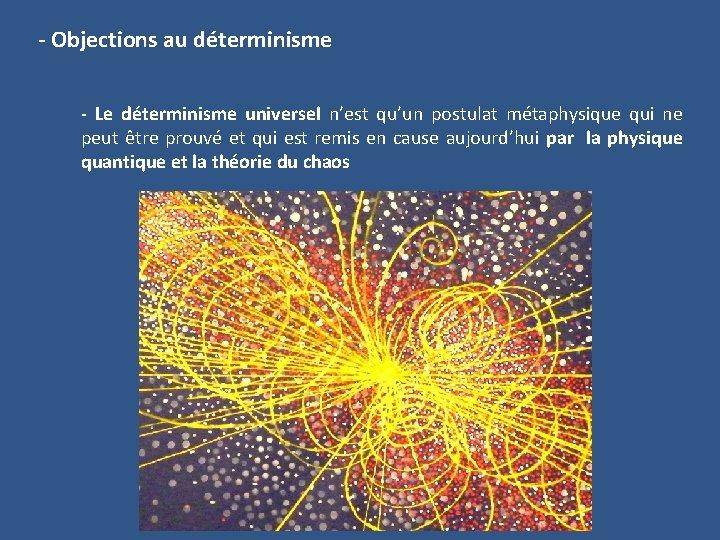 - Objections au déterminisme

- Le déterminisme universel n'est qu'un postulat métaphysique qui ne peut être prouvé et qui est remis en cause aujourd'hui par la physique quantique et la théorie du chaos